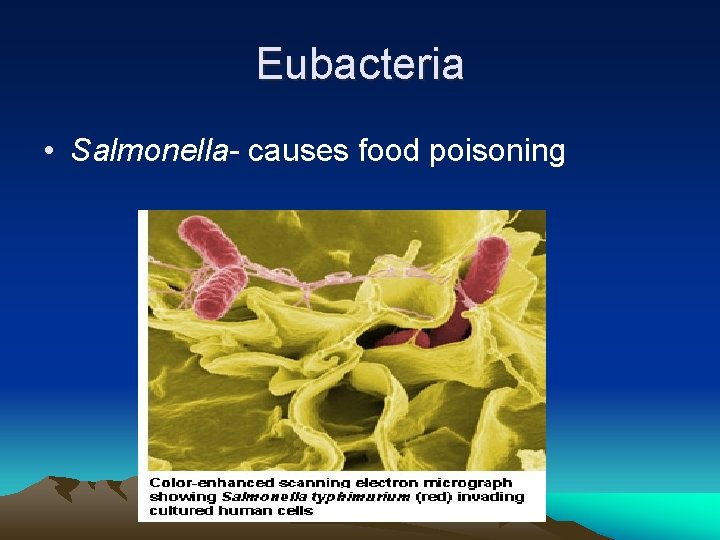 Eubacteria

• Salmonella- causes food poisoning

Color-enhanced scanning electron micrograph showing Salmonella typhimurium (red) invading cultured human cells